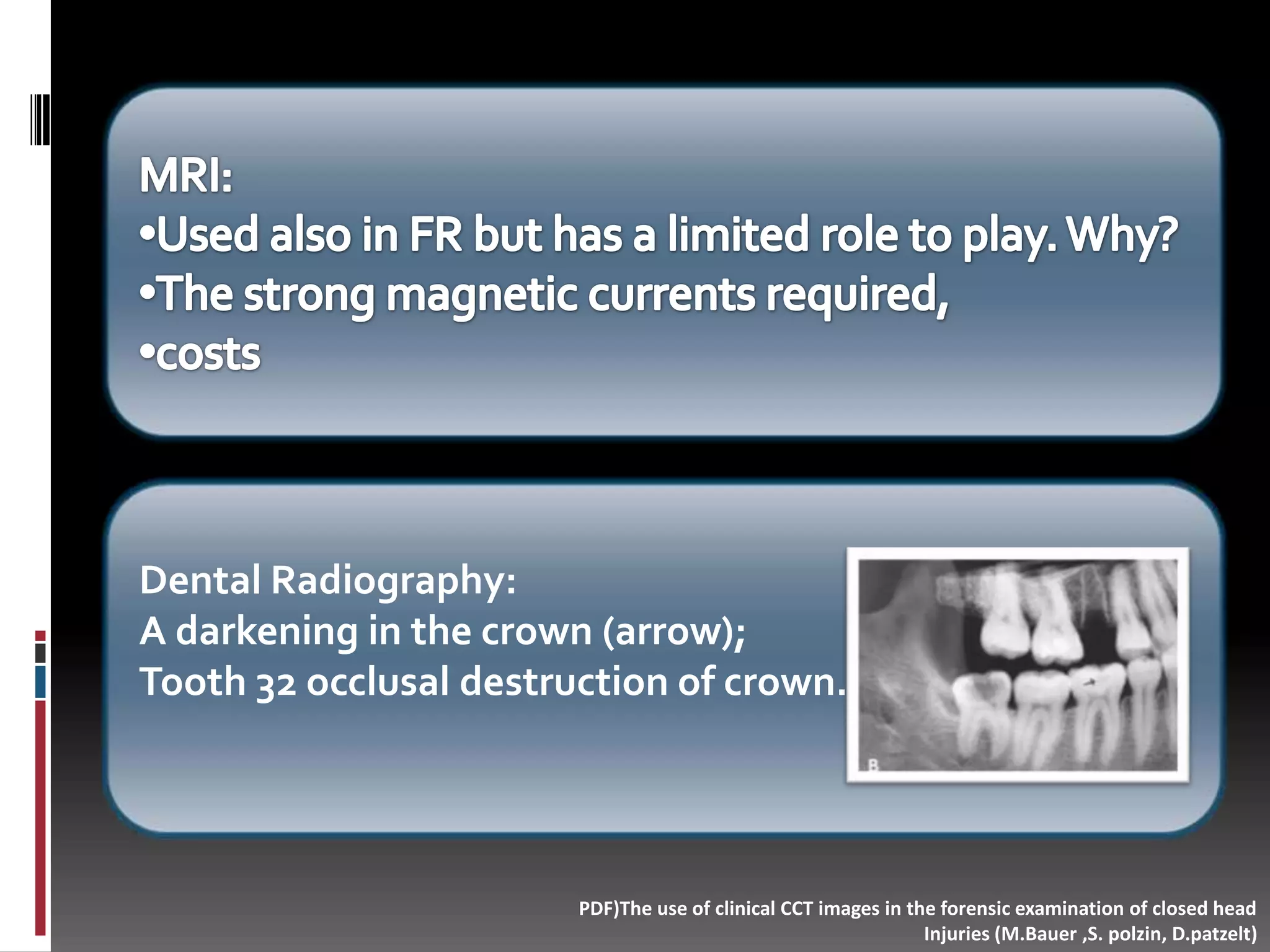 MRI:
•Used also in FR but has a limited role to play. Why?
•The strong magnetic currents required,
•costs

Dental Radiography:
A darkening in the crown (arrow);
Tooth 32 occlusal destruction of crown.

B

PDF)The use of clinical CCT images in the forensic examination of closed head Injuries (M.Bauer ,S. polzin, D.patzelt)